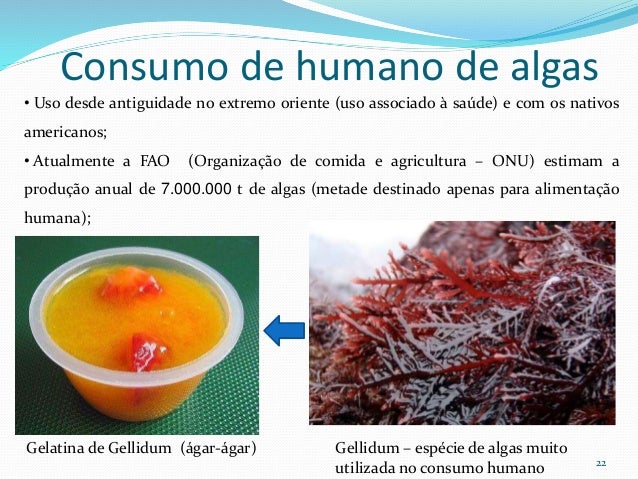 Consumo de humano de algas

• Uso desde antiguidade no extremo oriente (uso associado à saúde) e com os nativos americanos;

• Atualmente a FAO (Organização de comida e agricultura – ONU) estimam a produção anual de 7.000.000 t de algas (metade destinado apenas para alimentação humana);

Gelatina de Gellidum (ágar-ágar)

Gellidum – espécie de algas muito utilizada no consumo humano

22